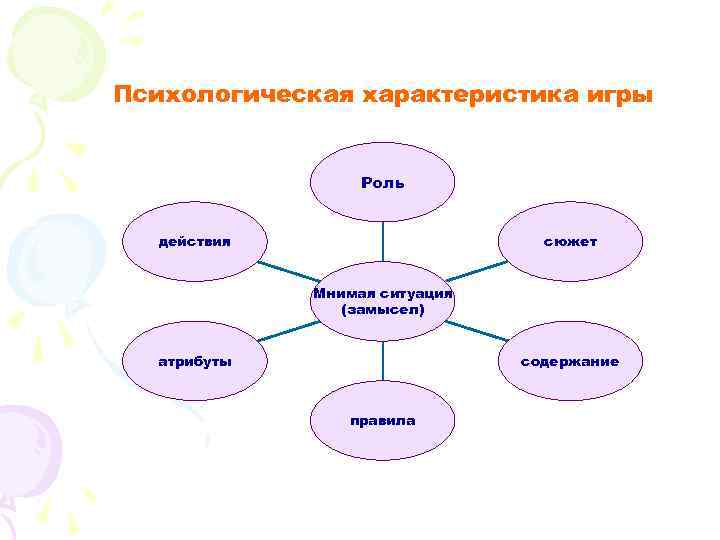 Психологическая характеристика игры

Роль

действия

сюжет

Мнимая ситуация (замысел)

атрибуты

содержание

правила